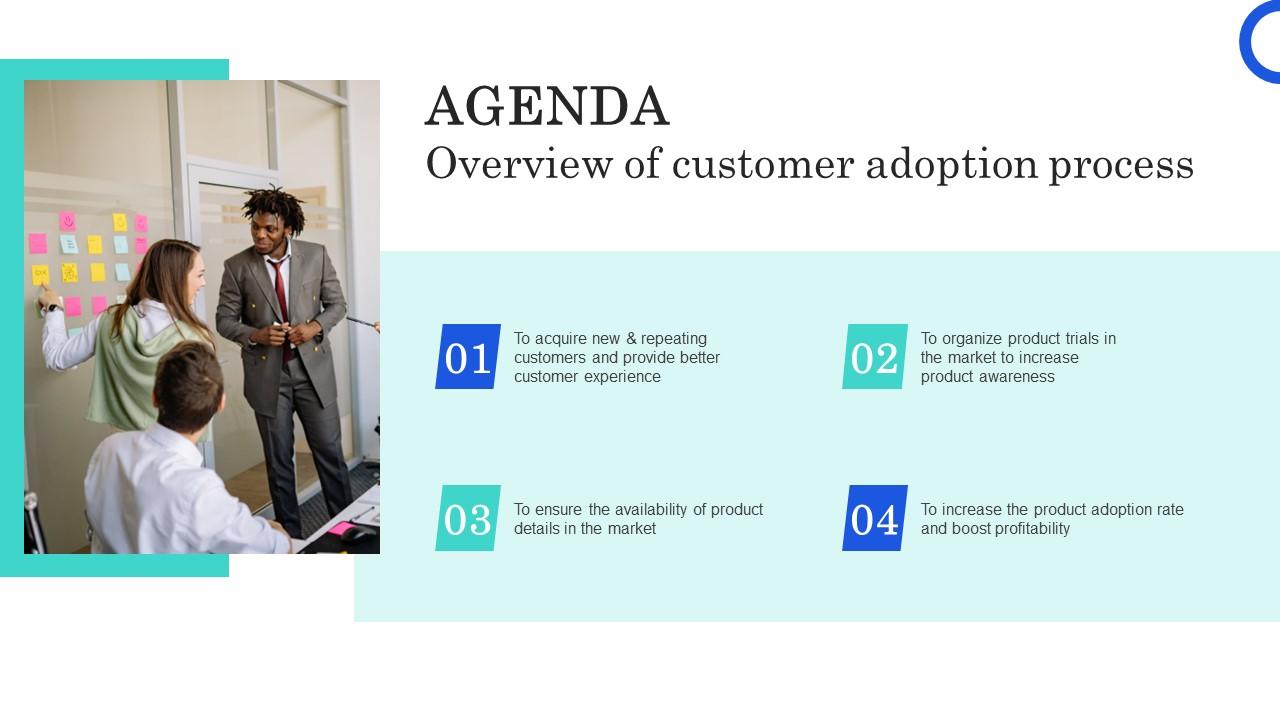 AGENDA
Overview of customer adoption process

01
To acquire new & repeating customers and provide better customer experience

02
To organize product trials in the market to increase product awareness

03
To ensure the availability of product details in the market

04
To increase the product adoption rate and boost profitability